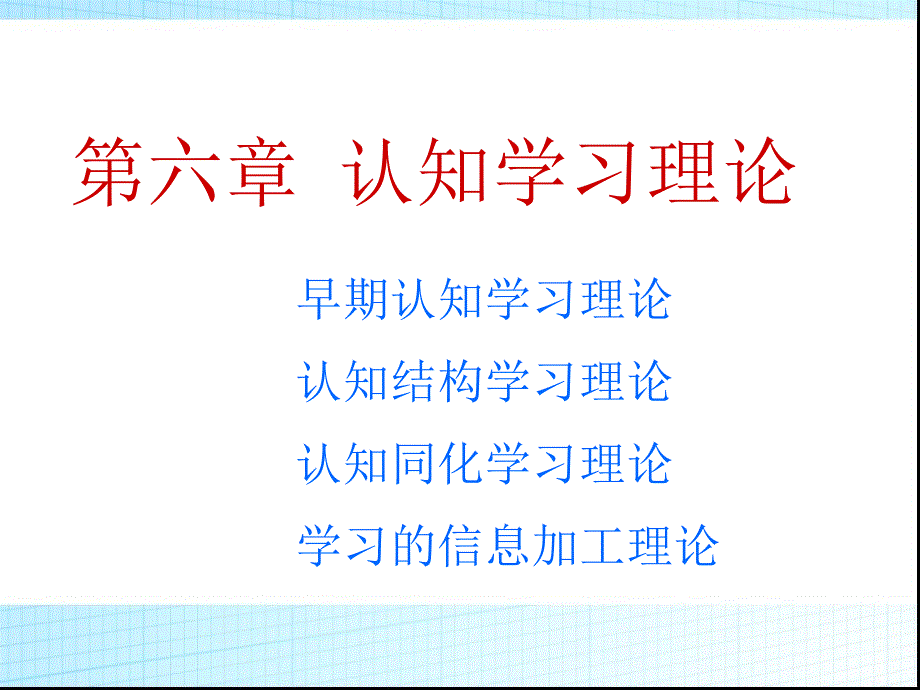 第六章 认知学习理论

早期认知学习理论

认知结构学习理论

认知同化学习理论

学习的信息加工理论